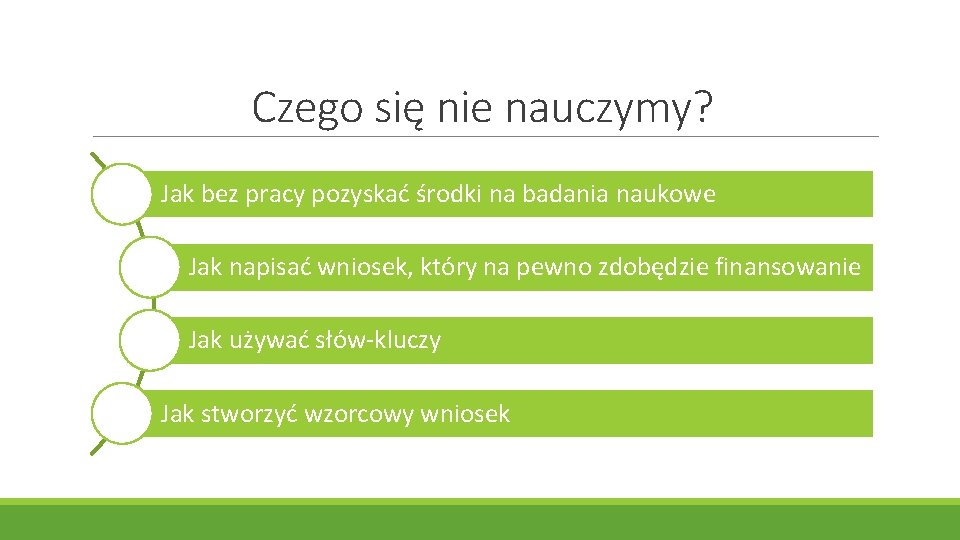 Czego się nie nauczymy?

Jak bez pracy pozyskać środki na badania naukowe

Jak napisać wniosek, który na pewno zdobędzie finansowanie

Jak używać słów-kluczy

Jak stworzyć wzorcowy wniosek